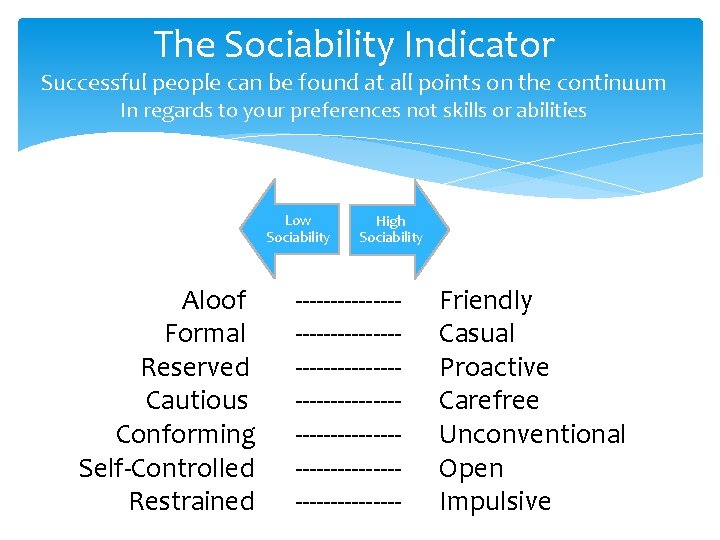 The Sociability Indicator
Successful people can be found at all points on the continuum
In regards to your preferences not skills or abilities

Low Sociability
High Sociability

Aloof --------------- Friendly
Formal --------------- Casual
Reserved --------------- Proactive
Cautious --------------- Carefree
Conforming --------------- Unconventional
Self-Controlled --------------- Open
Restrained --------------- Impulsive